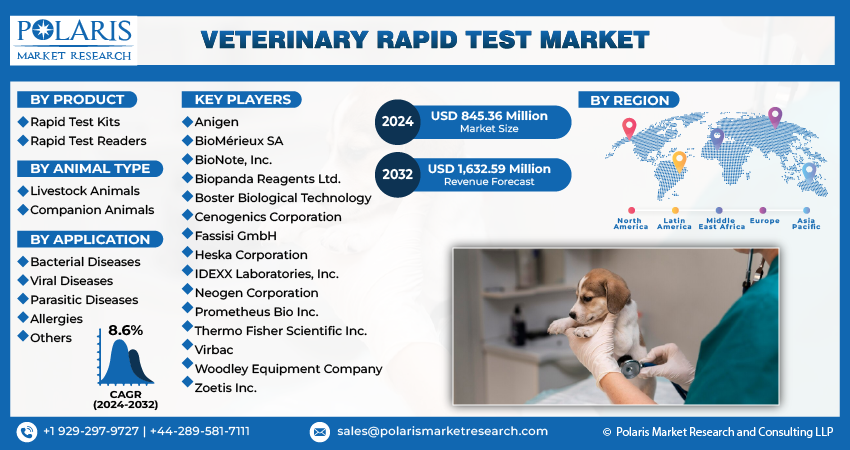 POLARIS
MARKET RESEARCH

VETERINARY RAPID TEST MARKET

BY PRODUCT
Rapid Test Kits
Rapid Test Readers

BY ANIMAL TYPE
Livestock Animals
Companion Animals

BY APPLICATION
Bacterial Diseases
Viral Diseases
Parasitic Diseases
Allergies
Others

8.6%
CAGR
(2024-2032)

KEY PLAYERS
Anigen
BioMérieux SA
BioNote, Inc.
Biopanda Reagents Ltd.
Boster Biological Technology
Cenogenics Corporation
Fassisi GmbH
Heska Corporation
IDEXX Laboratories, Inc.
Neogen Corporation
Prometheus Bio Inc.
Thermo Fisher Scientific Inc.
Virbac
Woodley Equipment Company
Zoetis Inc.

2024 USD 845.36 Million
Market Size

2032 USD 1,632.59 Million
Revenue Forecast

BY REGION
North America
Latin America
Middle East Africa
Europe
Asia Pacific

+1 929-297-9727 | +44-289-581-7111
sales@polarismarketresearch.com
© Polaris Market Research and Consulting LLP